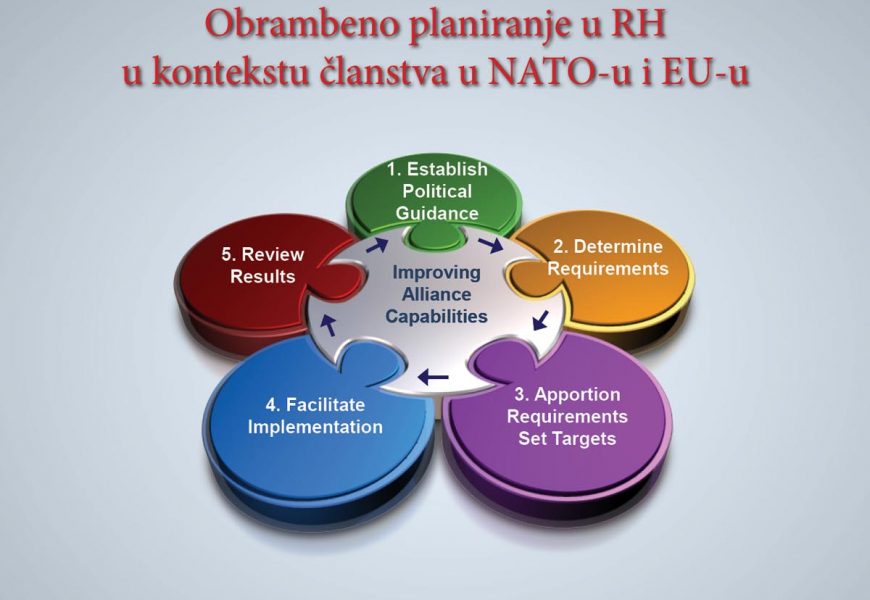 Obrambeno planiranje u RH
u kontekstu članstva u NATO-u i EU-u

1. Establish Political Guidance

2. Determine Requirements

3. Apportion Requirements Set Targets

4. Facilitate Implementation

5. Review Results

Improving Alliance Capabilities